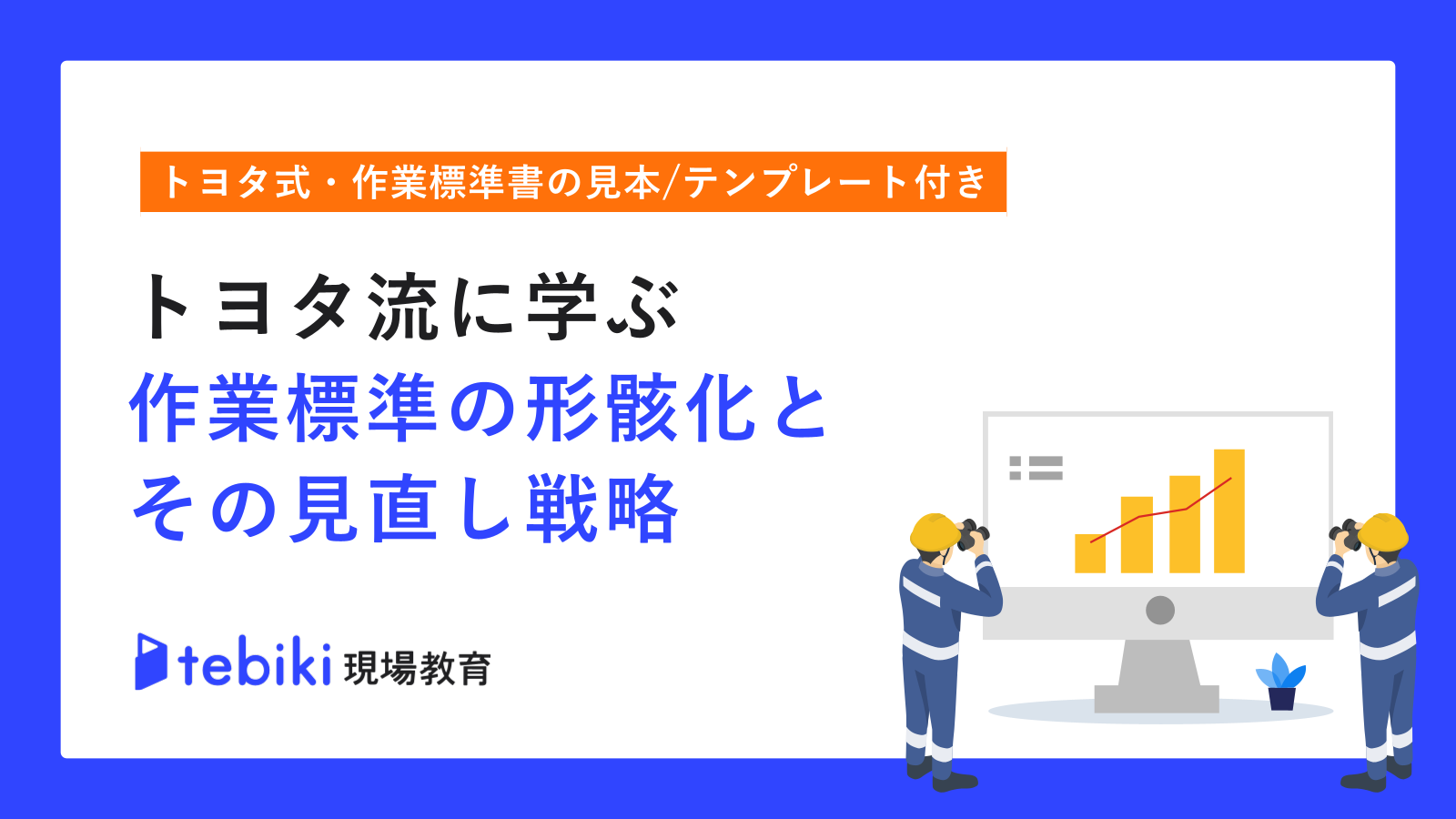 トヨタ式・作業標準書の見本/テンプレート付き

トヨタ流に学ぶ
作業標準の形骸化と
その見直し戦略

tebiki 現場教育